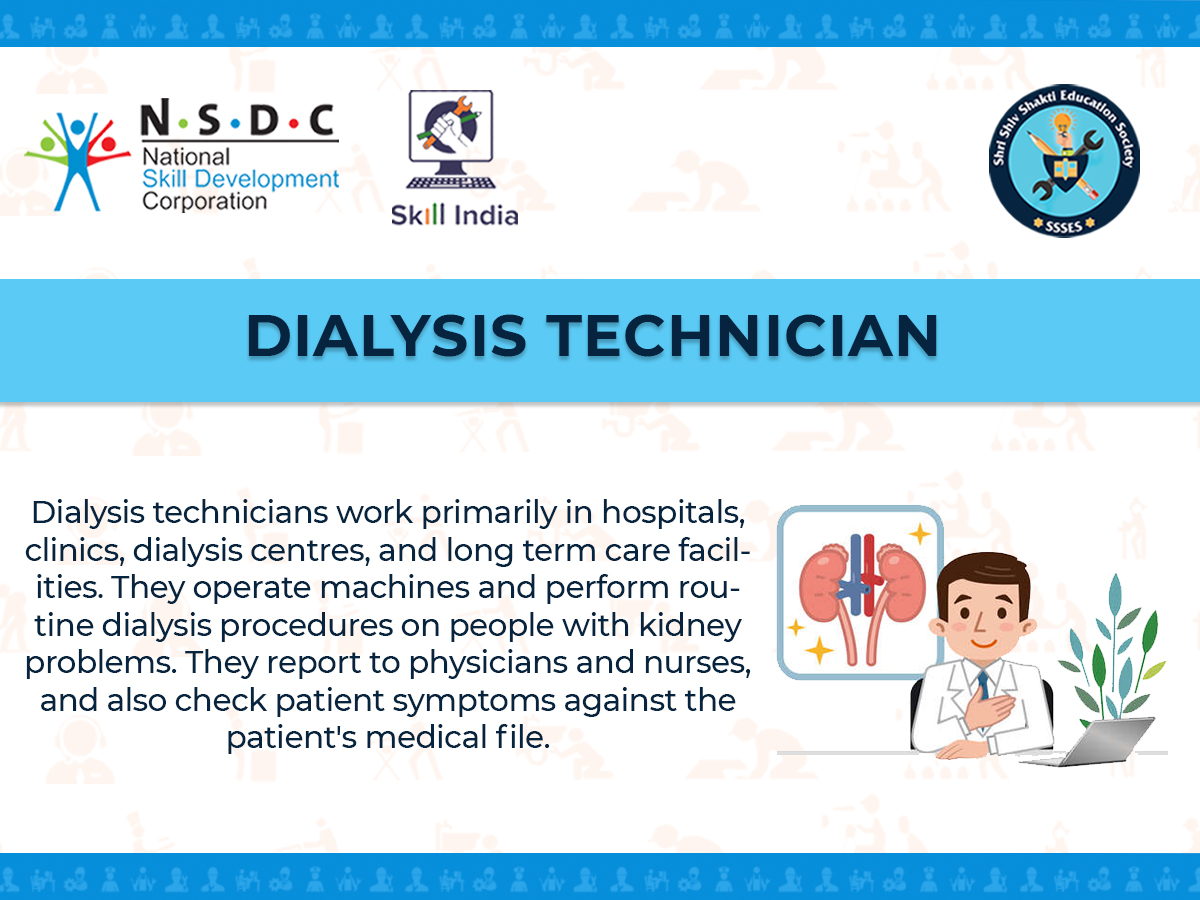 N·S·D·C
National
Skill Development
Corporation

Skill India

Shri Shiv Shakti Education Society
SSSES

DIALYSIS TECHNICIAN

Dialysis technicians work primarily in hospitals, clinics, dialysis centres, and long term care facilities. They operate machines and perform routine dialysis procedures on people with kidney problems. They report to physicians and nurses, and also check patient symptoms against the patient's medical file.